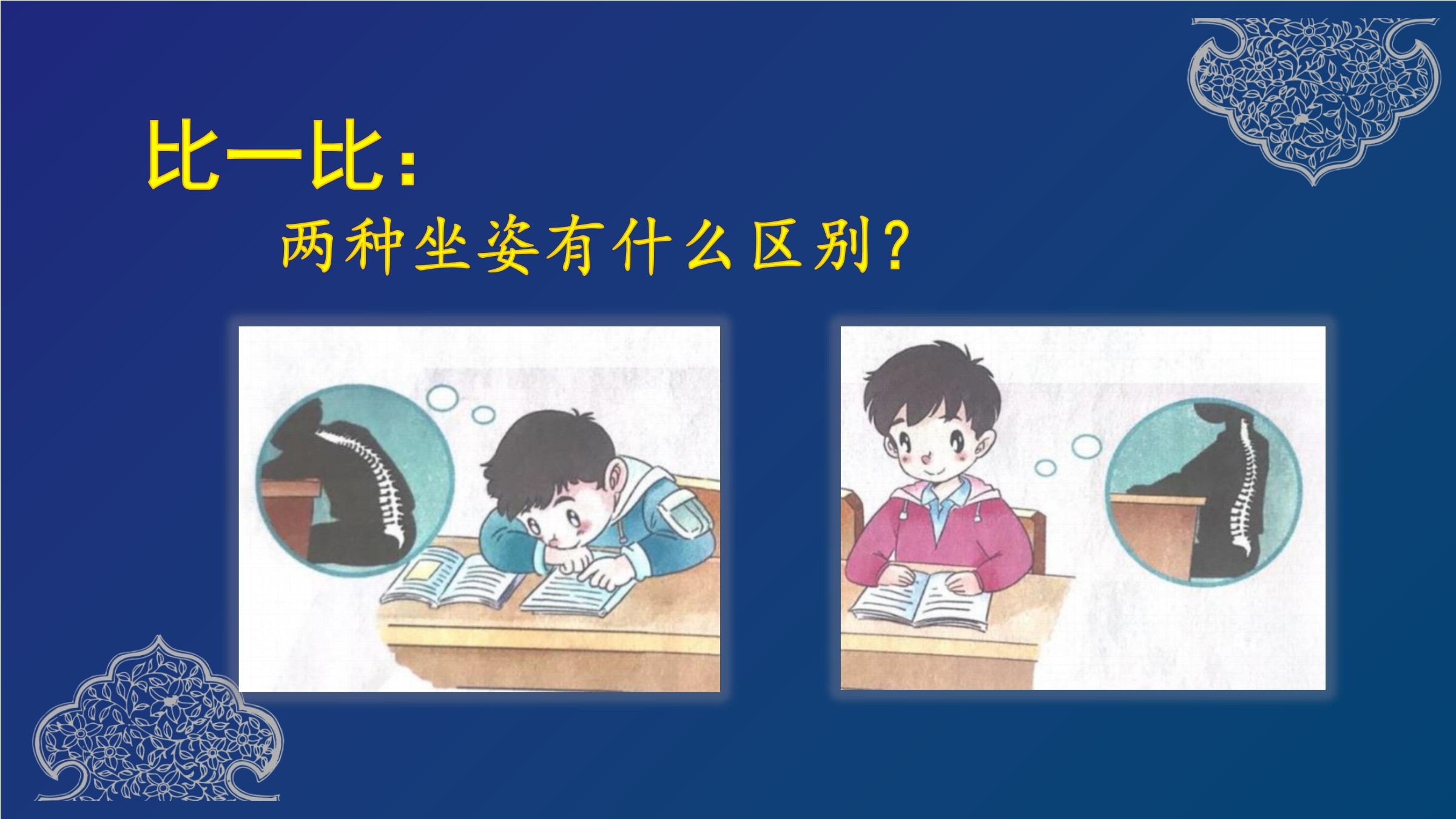 比一比：

两种坐姿有什么区别？